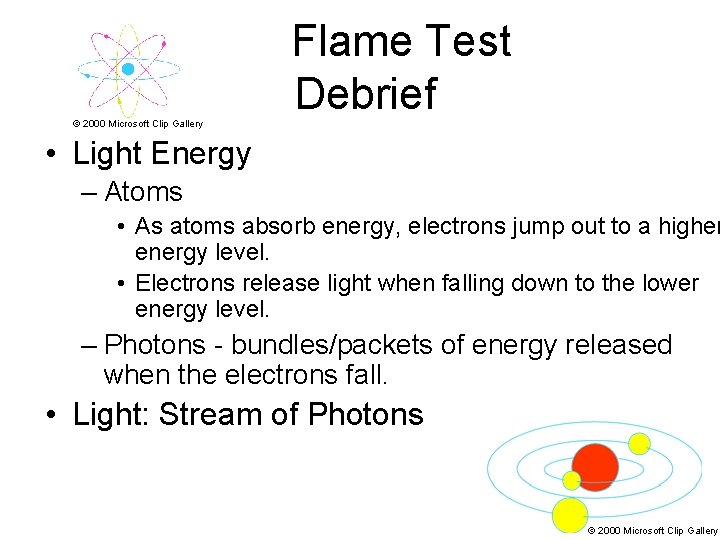 Flame Test Debrief

© 2000 Microsoft Clip Gallery

• Light Energy
  – Atoms
    • As atoms absorb energy, electrons jump out to a higher energy level.
    • Electrons release light when falling down to the lower energy level.
  – Photons - bundles/packets of energy released when the electrons fall.
• Light: Stream of Photons

© 2000 Microsoft Clip Gallery